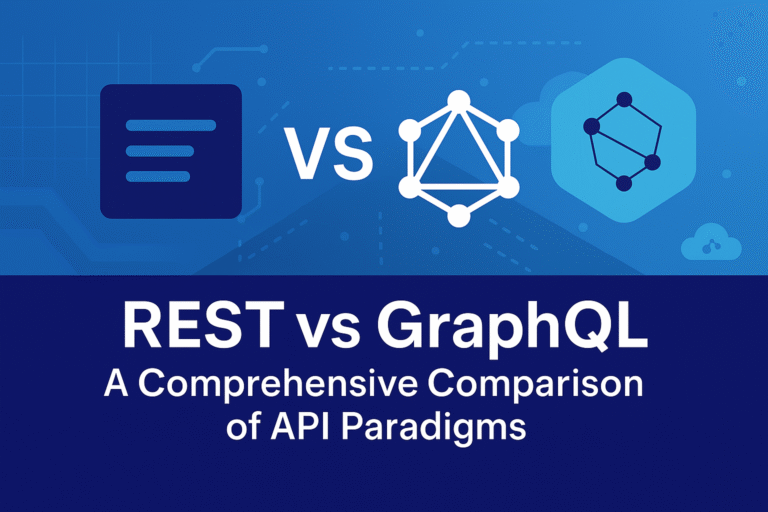 VS

REST vs GraphQL

A Comprehensive Comparison of API Paradigms